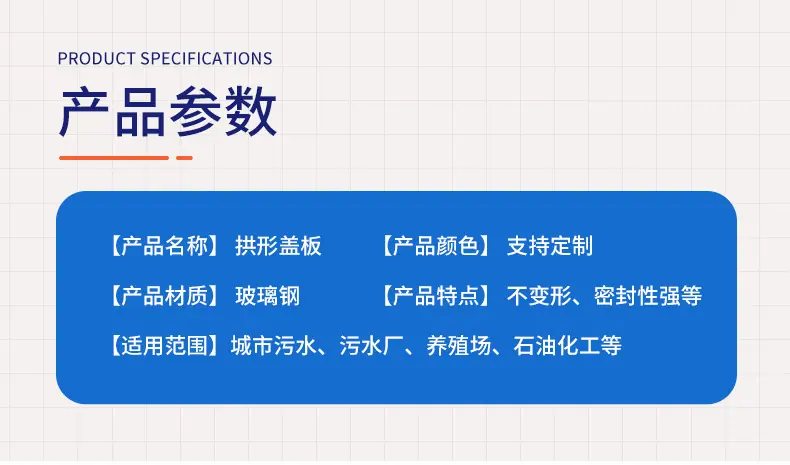 PRODUCT SPECIFICATIONS

产品参数

【产品名称】 拱形盖板　　【产品颜色】 支持定制

【产品材质】 玻璃钢　　【产品特点】 不变形、密封性强等

【适用范围】城市污水、污水厂、养殖场、石油化工等